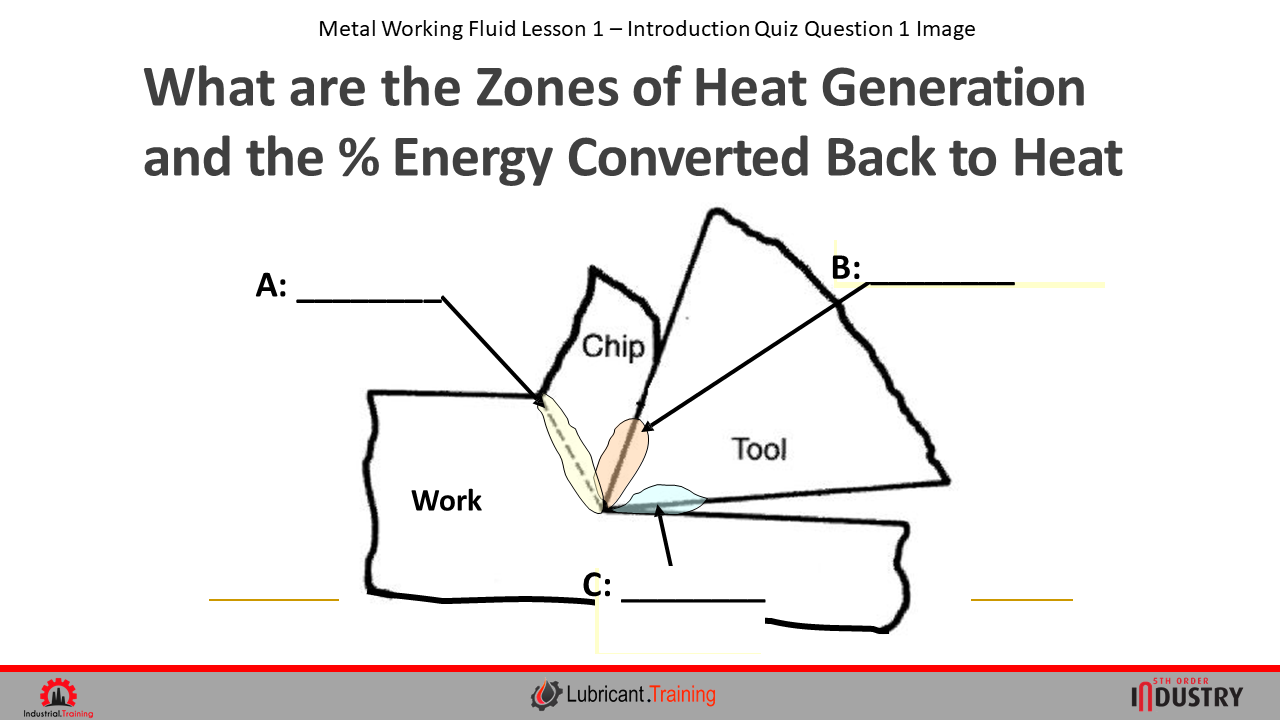 Metal Working Fluid Lesson 1 – Introduction Quiz Question 1 Image

What are the Zones of Heat Generation and the % Energy Converted Back to Heat

A: ________

B: ________

Chip

Tool

Work

C: ________

Industrial.Training

Lubricant.Training

5TH ORDER INDUSTRY